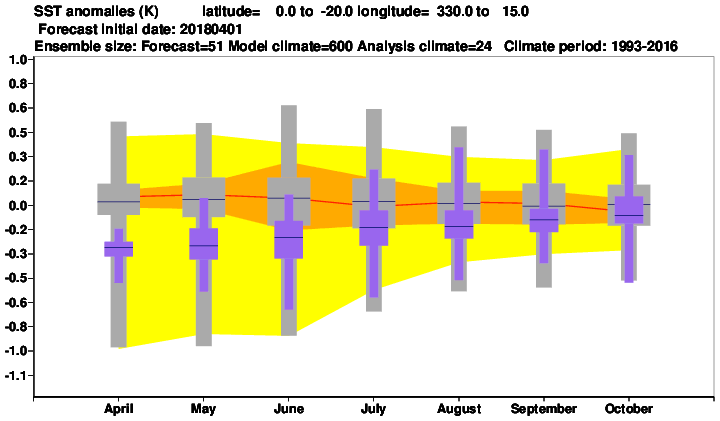 SST anomalies (K) latitude= 0.0 to -20.0 longitude= 330.0 to 15.0
Forecast initial date: 20180401
Ensemble size: Forecast=51 Model climate=600 Analysis climate=24 Climate period: 1993-2016

1.0
0.8
0.6
0.5
0.3
0.2
0.0
-0.2
-0.3
-0.5
-0.6
-0.8
-1.0
-1.1

April May June July August September October